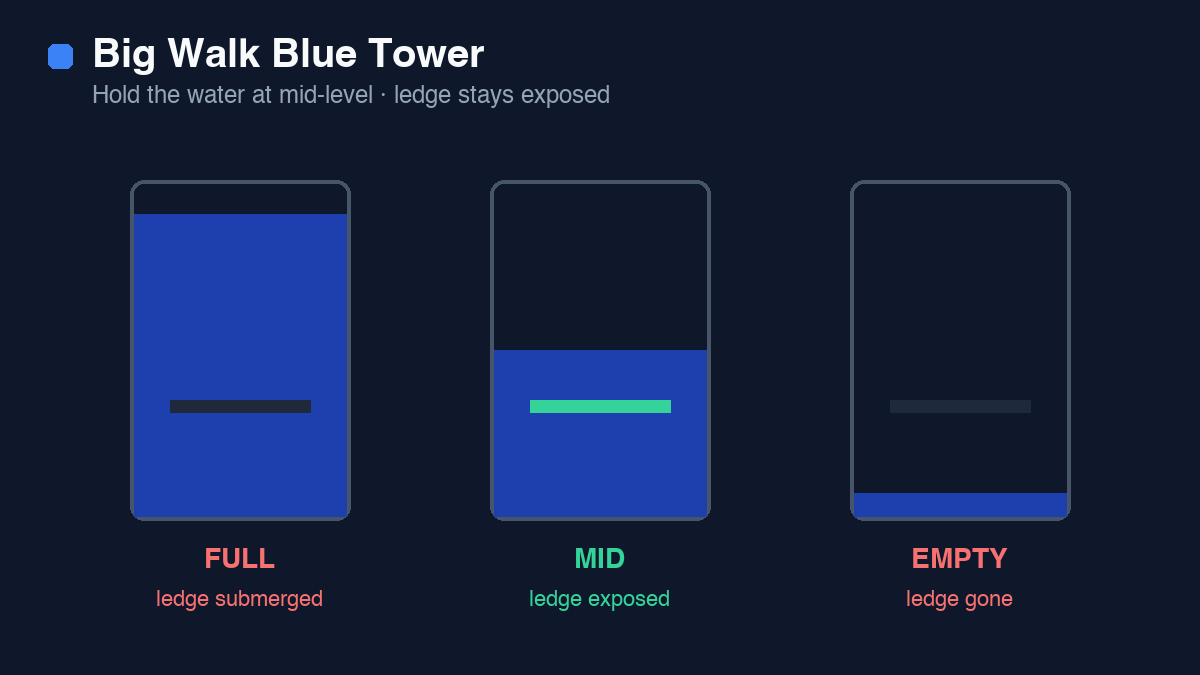 Big Walk Blue Tower

Hold the water at mid-level · ledge stays exposed

FULL
ledge submerged

MID
ledge exposed

EMPTY
ledge gone